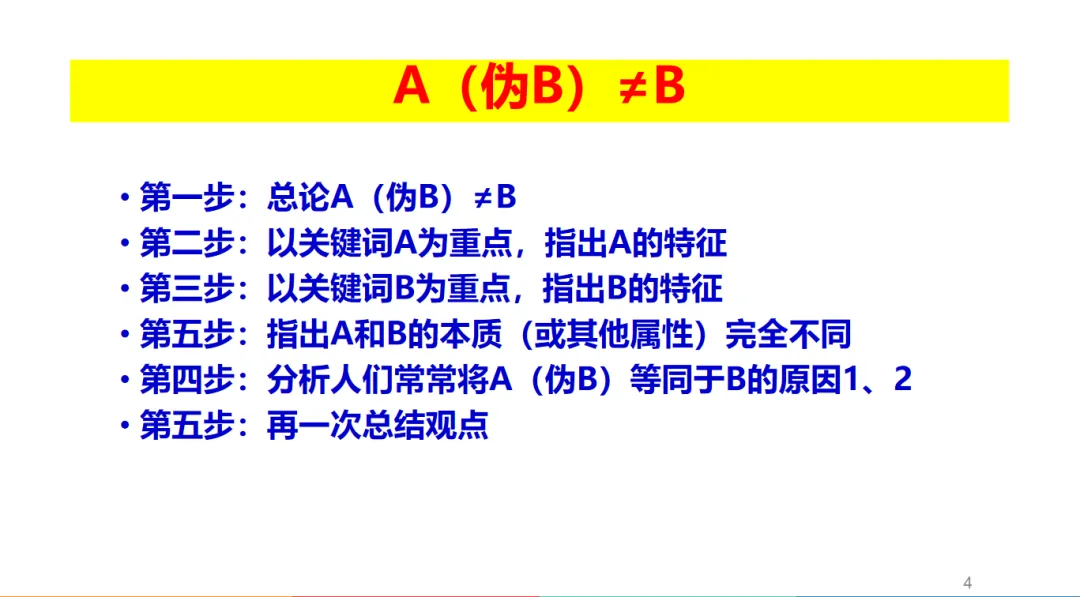 A（伪B）≠B

• 第一步：总论A（伪B）≠B
• 第二步：以关键词A为重点，指出A的特征
• 第三步：以关键词B为重点，指出B的特征
• 第五步：指出A和B的本质（或其他属性）完全不同
• 第四步：分析人们常常将A（伪B）等同于B的原因1、2
• 第五步：再一次总结观点

4